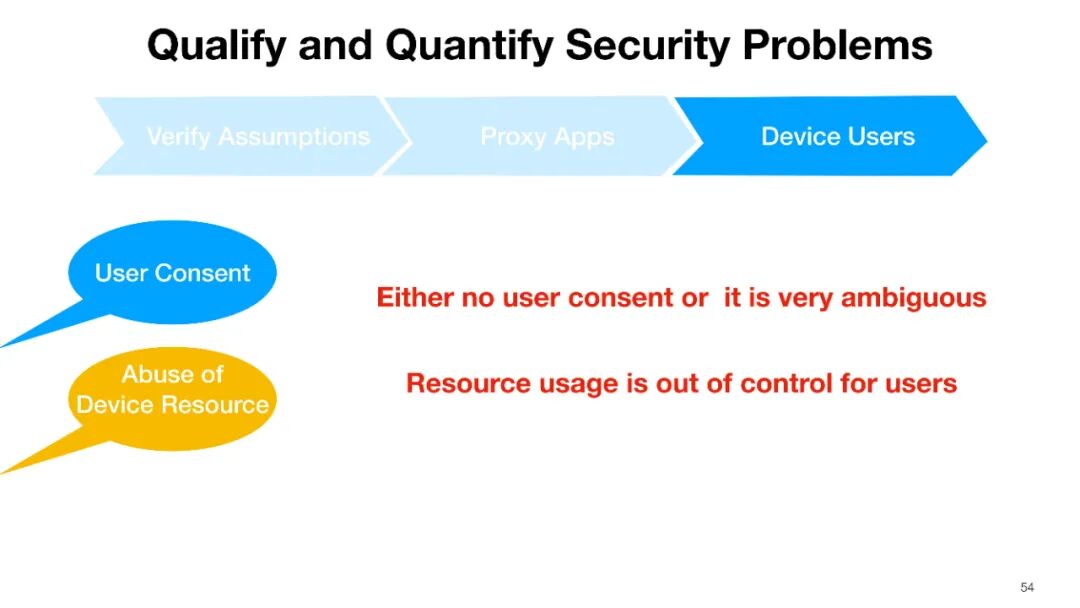 Qualify and Quantify Security Problems

Verify Assumptions

Proxy Apps

Device Users

User Consent

Either no user consent or it is very ambiguous

Abuse of Device Resource

Resource usage is out of control for users

54